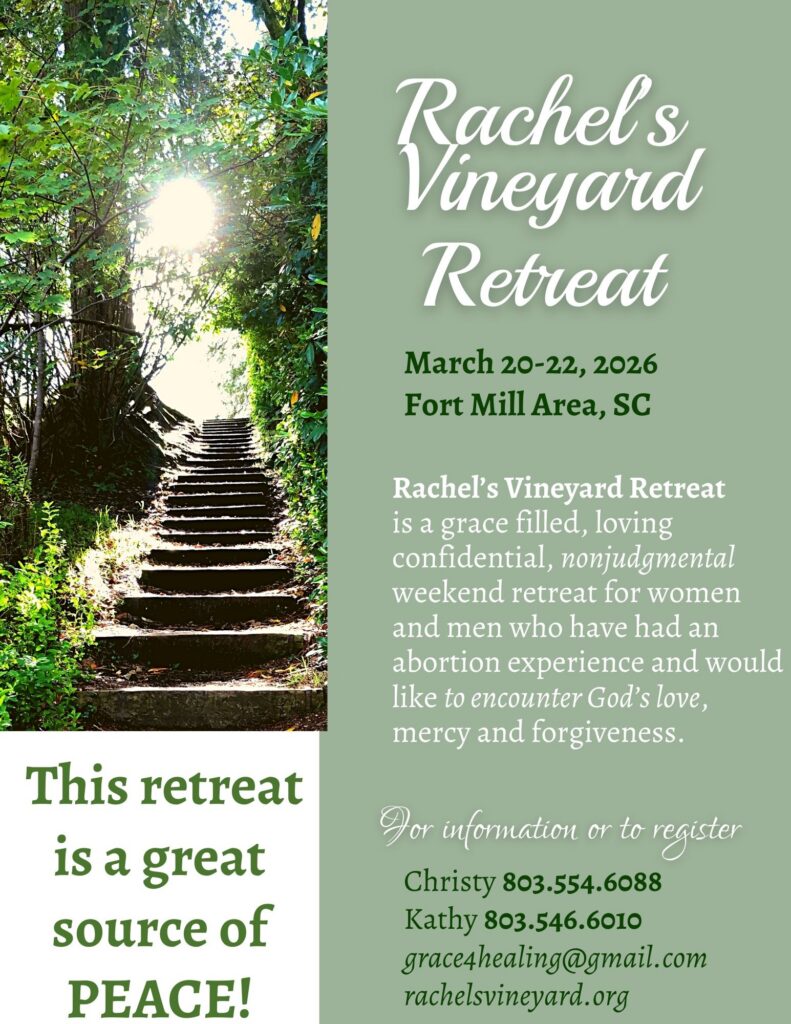 Rachel's Vineyard Retreat

March 20-22, 2026
Fort Mill Area, SC

Rachel's Vineyard Retreat is a grace filled, loving confidential, nonjudgmental weekend retreat for women and men who have had an abortion experience and would like to encounter God's love, mercy and forgiveness.

This retreat is a great source of PEACE!

For information or to register
Christy 803.554.6088
Kathy 803.546.6010
grace4healing@gmail.com
rachelsvineyard.org